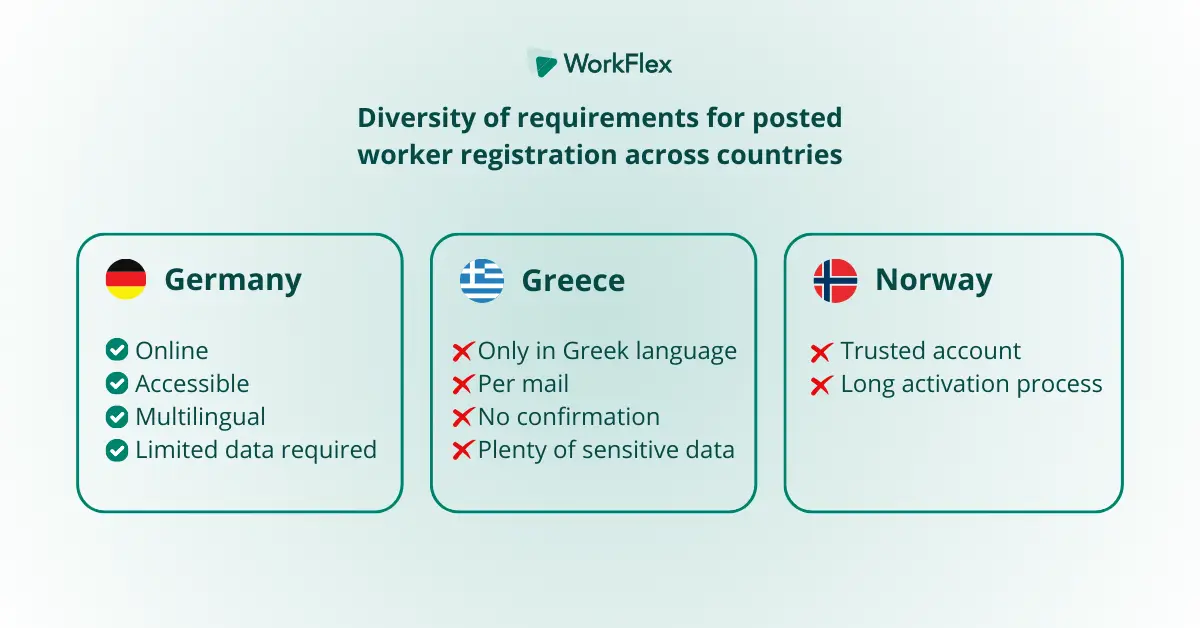 WorkFlex

Diversity of requirements for posted worker registration across countries

Germany

Online
Accessible
Multilingual
Limited data required

Greece

Only in Greek language
Per mail
No confirmation
Plenty of sensitive data

Norway

Trusted account
Long activation process